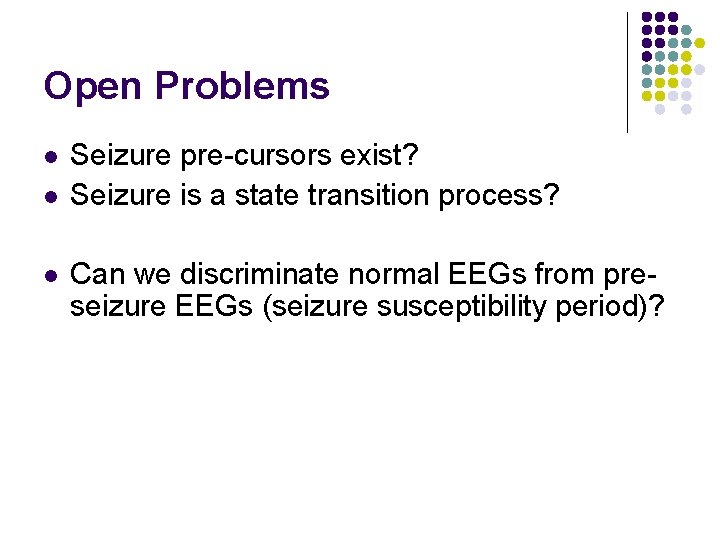 Open Problems

- Seizure pre-cursors exist?
- Seizure is a state transition process?

- Can we discriminate normal EEGs from pre-seizure EEGs (seizure susceptibility period)?